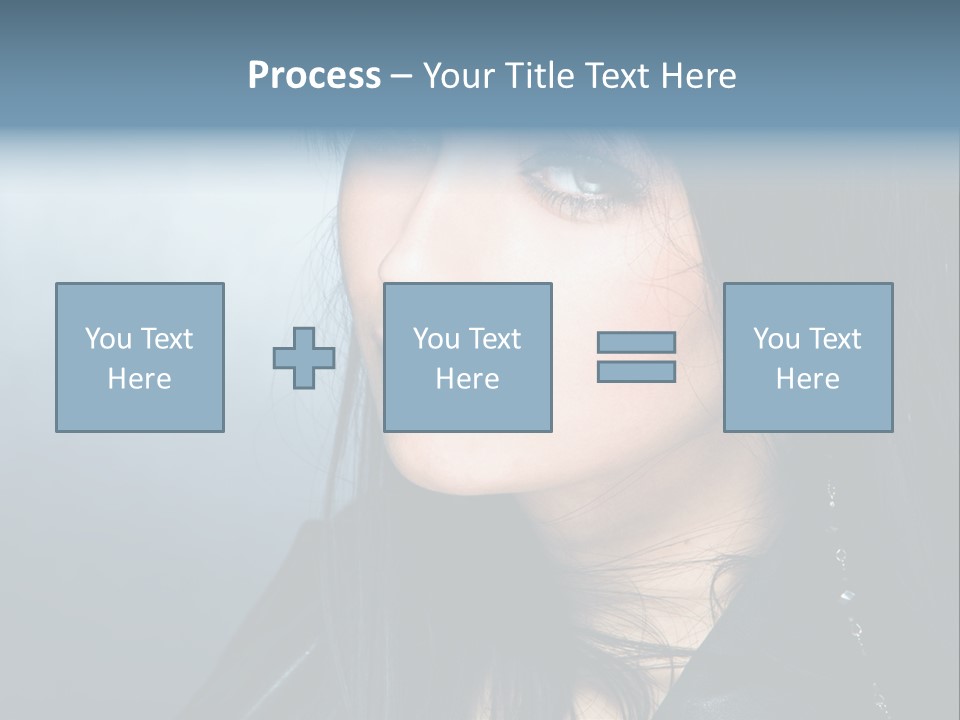 Process – Your Title Text Here

You Text Here

You Text Here

You Text Here